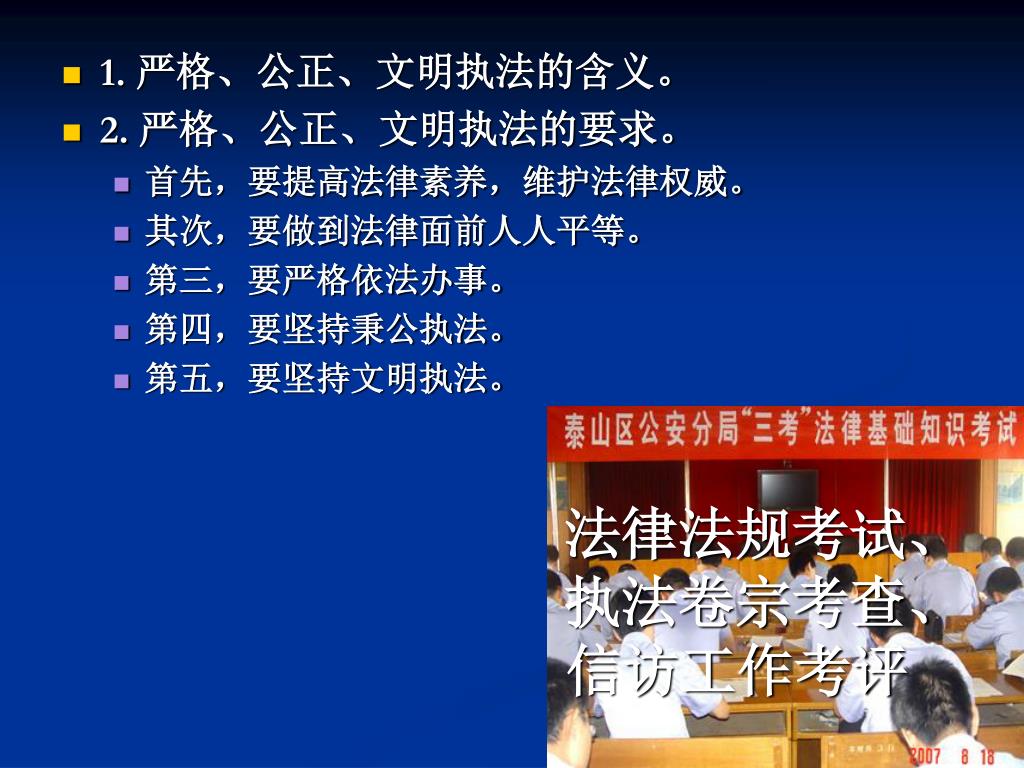 1. 严格、公正、文明执法的含义。

2. 严格、公正、文明执法的要求。

首先，要提高法律素养，维护法律权威。

其次，要做到法律面前人人平等。

第三，要严格依法办事。

第四，要坚持秉公执法。

第五，要坚持文明执法。

泰山区公安分局“三考”法律基础知识考试

法律法规考试、执法卷宗考查、信访工作考评

2007 8 18